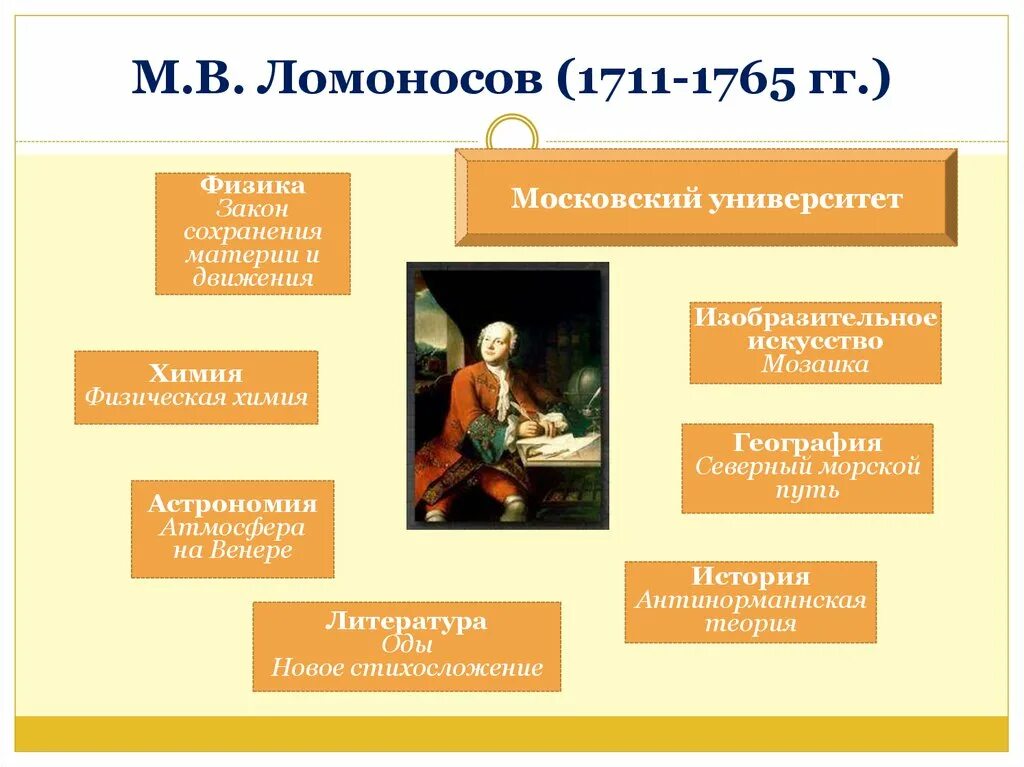 М.В. Ломоносов (1711-1765 гг.)

Московский университет

Физика
Закон сохранения материи и движения

Химия
Физическая химия

Астрономия
Атмосфера на Венере

Литература
Оды
Новое стихосложение

Изобразительное искусство
Мозаика

География
Северный морской путь

История
Антинорманнская теория